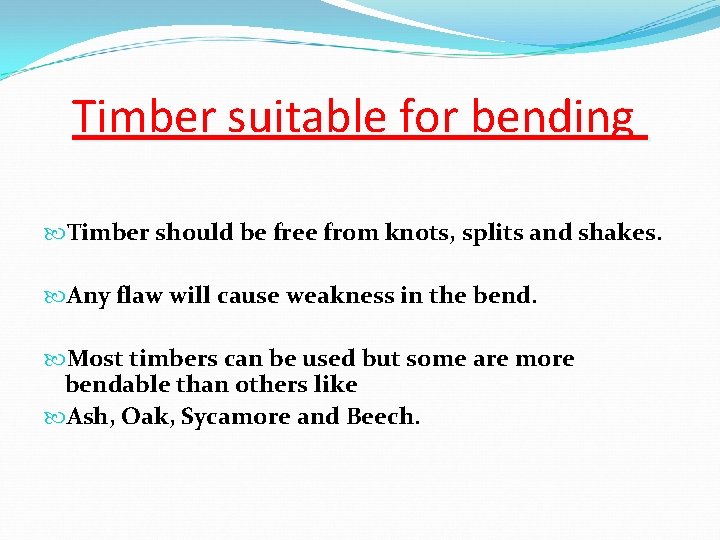 Timber suitable for bending

Timber should be free from knots, splits and shakes.

Any flaw will cause weakness in the bend.

Most timbers can be used but some are more bendable than others like

Ash, Oak, Sycamore and Beech.